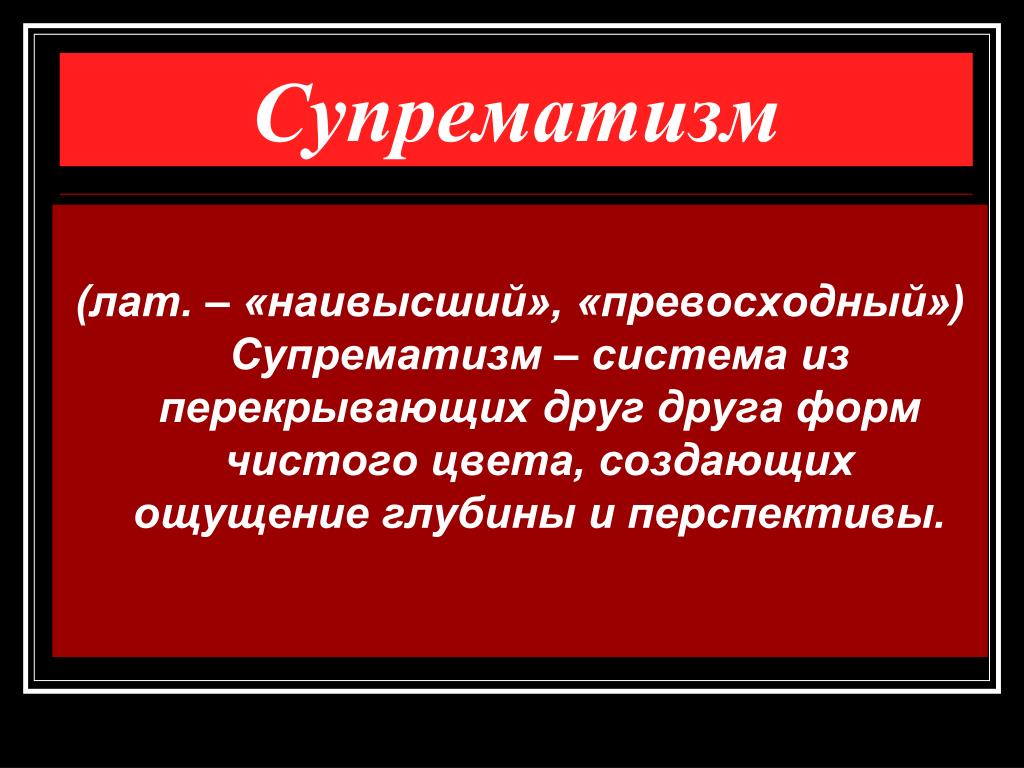 Супрематизм

(лат. – «наивысший», «превосходный») Супрематизм – система из перекрывающих друг друга форм чистого цвета, создающих ощущение глубины и перспективы.